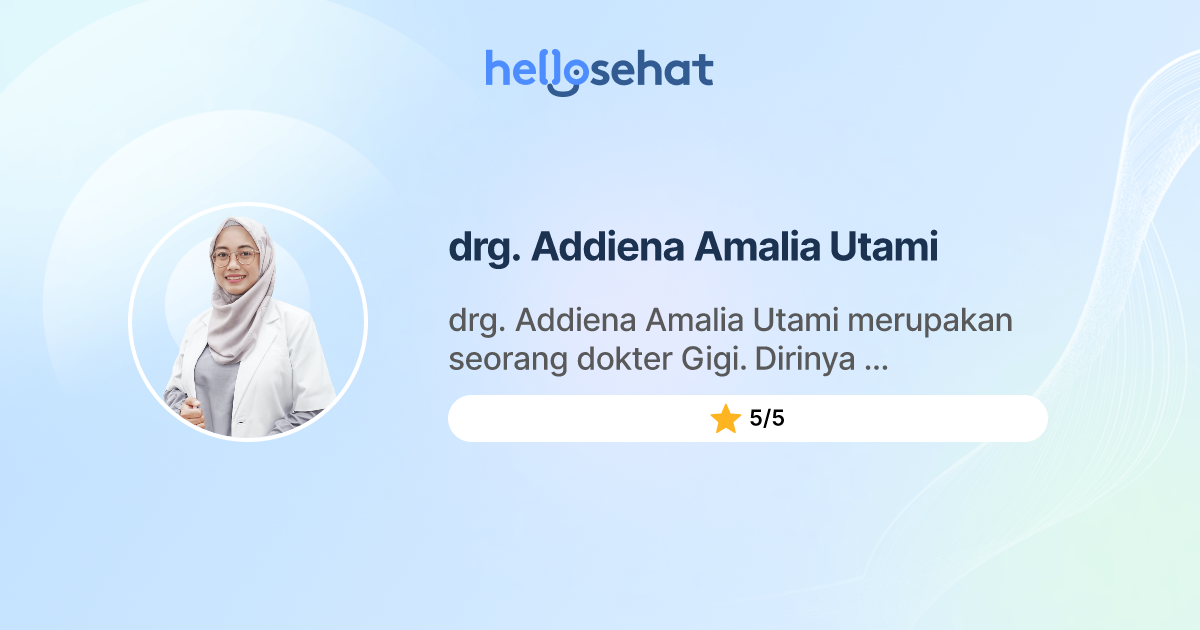 hellosehat

drg. Addiena Amalia Utami

drg. Addiena Amalia Utami merupakan seorang dokter Gigi. Dirinya ...

5/5